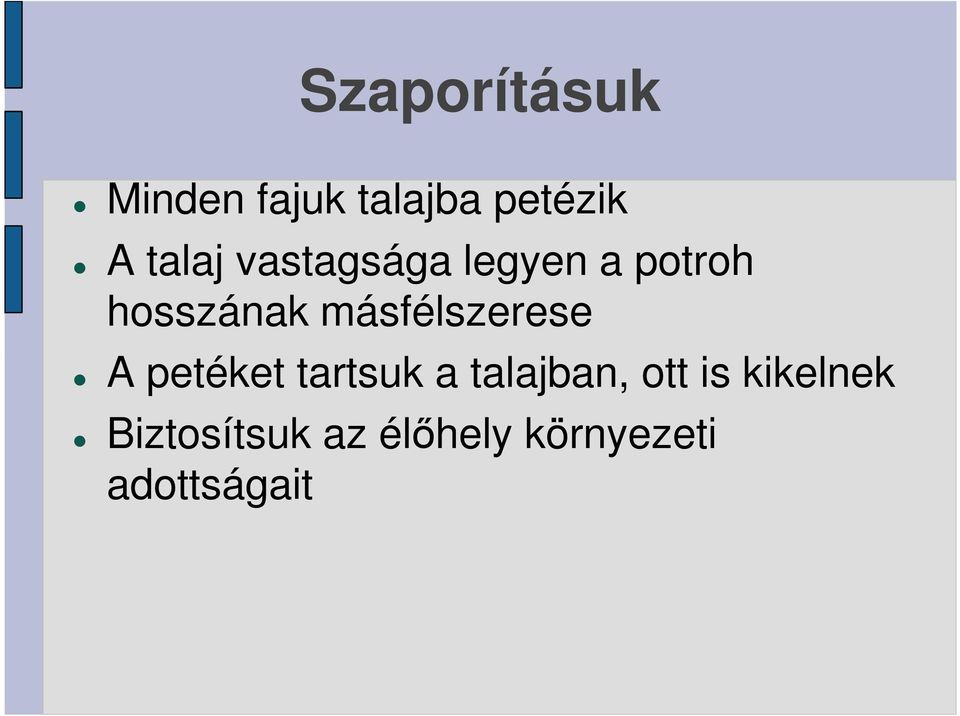 Szaporításuk

- Minden fajuk talajba petézik
- A talaj vastagsága legyen a potroh hosszának másfélszerese
- A petéket tartsuk a talajban, ott is kikelnek
- Biztosítsuk az élőhely környezeti adottságait